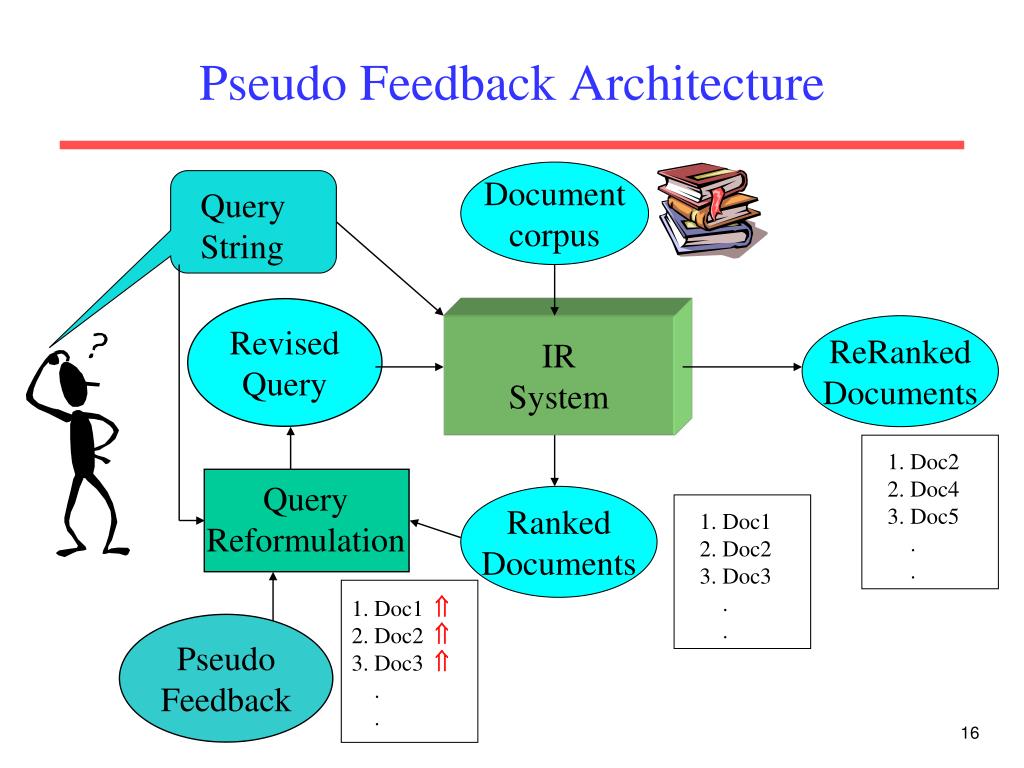 Pseudo Feedback Architecture

Query String

Document corpus

?

Revised Query

IR System

ReRanked Documents

1. Doc2
2. Doc4
3. Doc5
.
.

Query Reformulation

Ranked Documents

1. Doc1
2. Doc2
3. Doc3
.
.

1. Doc1 ⇑
2. Doc2 ⇑
3. Doc3 ⇑
.
.

Pseudo Feedback

16